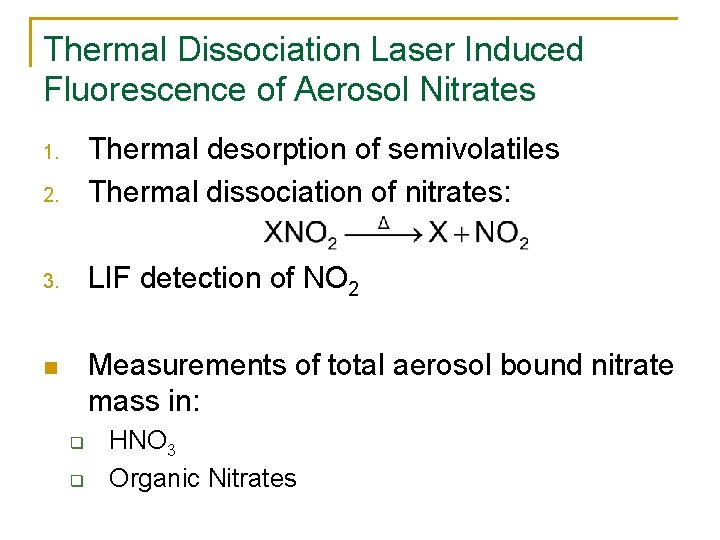 Thermal Dissociation Laser Induced Fluorescence of Aerosol Nitrates

1. Thermal desorption of semivolatiles
2. Thermal dissociation of nitrates:
$XNO_2 \xrightarrow{\Delta} X + NO_2$
3. LIF detection of $NO_2$

Measurements of total aerosol bound nitrate mass in:
$HNO_3$
Organic Nitrates